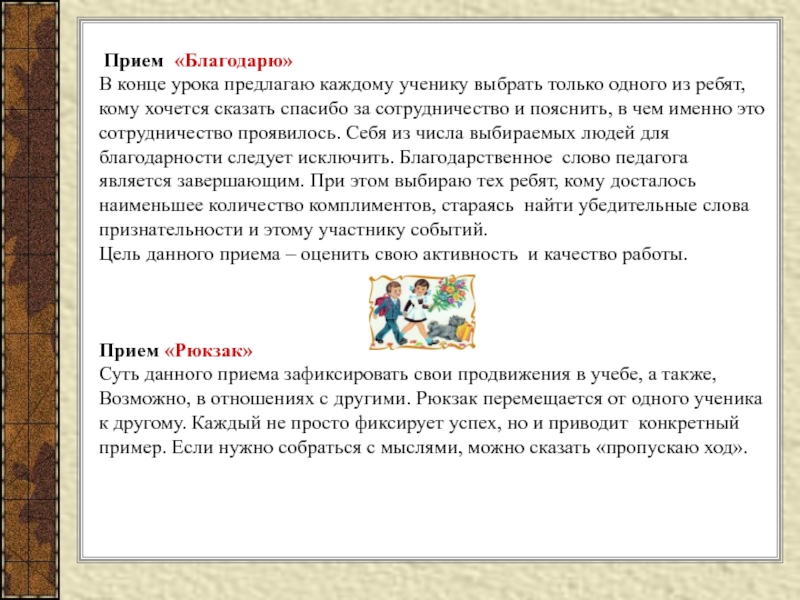 Прием «Благодарю»
В конце урока предлагаю каждому ученику выбрать только одного из ребят, кому хочется сказать спасибо за сотрудничество и пояснить, в чем именно это сотрудничество проявилось. Себя из числа выбираемых людей для благодарности следует исключить. Благодарственное слово педагога является завершающим. При этом выбираю тех ребят, кому досталось наименьшее количество комплиментов, стараясь найти убедительные слова признательности и этому участнику событий.
Цель данного приема – оценить свою активность и качество работы.

Прием «Рюкзак»
Суть данного приема зафиксировать свои продвижения в учебе, а также, Возможно, в отношениях с другими. Рюкзак перемещается от одного ученика к другому. Каждый не просто фиксирует успех, но и приводит конкретный пример. Если нужно собраться с мыслями, можно сказать «пропускаю ход».